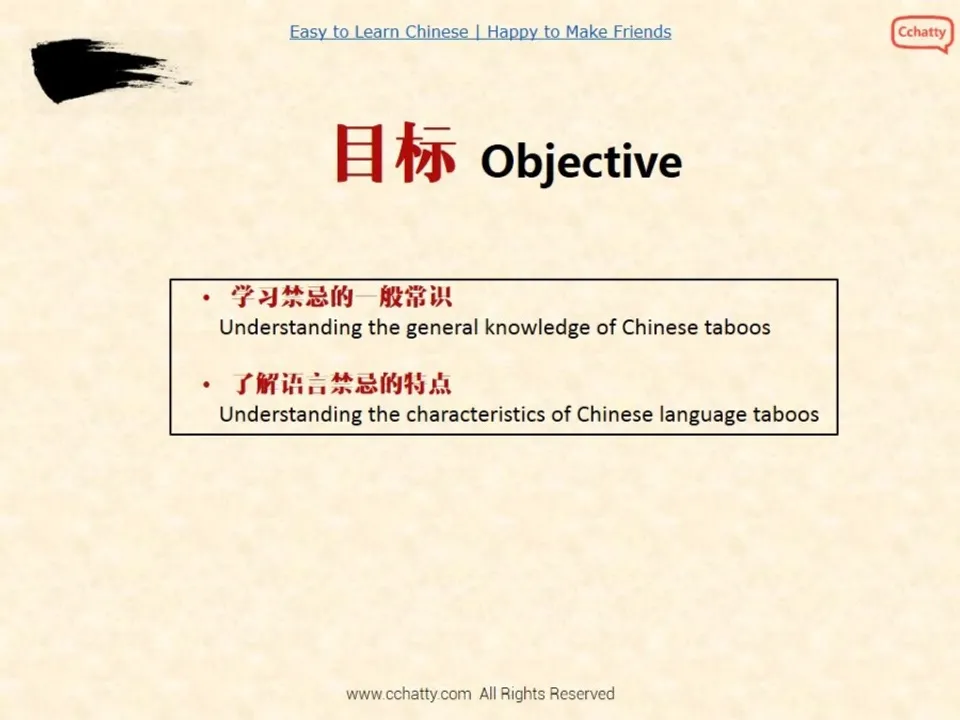 Easy to Learn Chinese | Happy to Make Friends

Cchatty

目标 Objective

• 学习禁忌的一般常识
Understanding the general knowledge of Chinese taboos

• 了解语言禁忌的特点
Understanding the characteristics of Chinese language taboos

www.cchatty.com All Rights Reserved